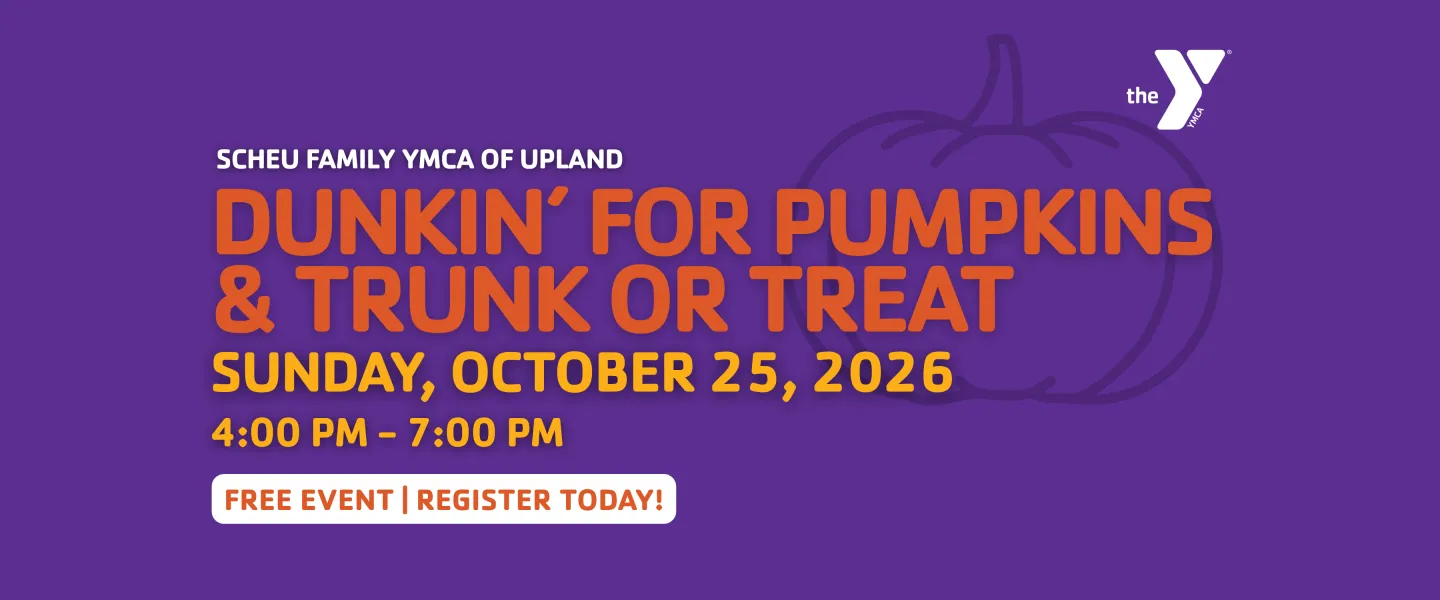 the YMCA

SCHEU FAMILY YMCA OF UPLAND

DUNKIN' FOR PUMPKINS & TRUNK OR TREAT

SUNDAY, OCTOBER 25, 2026

4:00 PM – 7:00 PM

FREE EVENT | REGISTER TODAY!